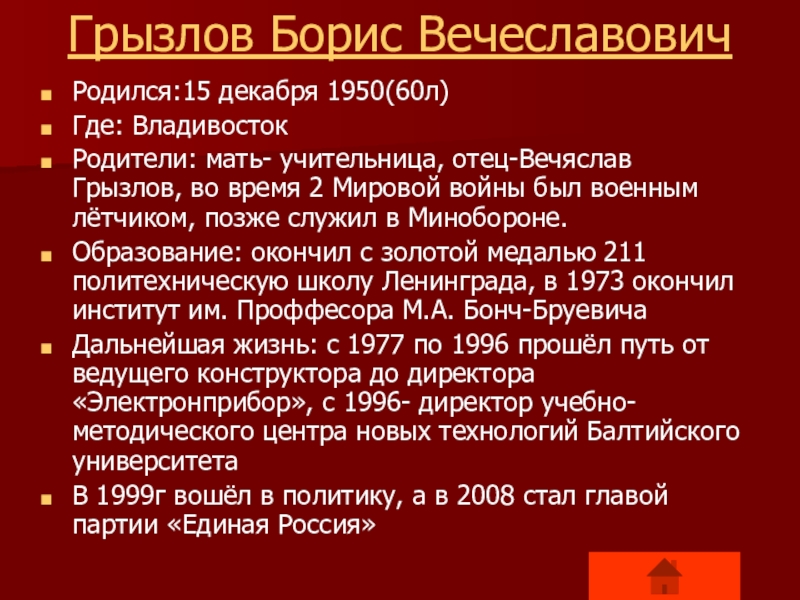 Грызлов Борис Вечеславович

Родился:15 декабря 1950(60л)

Где: Владивосток

Родители: мать- учительница, отец-Вечяслав Грызлов, во время 2 Мировой войны был военным лётчиком, позже служил в Минобороне.

Образование: окончил с золотой медалью 211 политехническую школу Ленинграда, в 1973 окончил институт им. Проффесора М.А. Бонч-Бруевича

Дальнейшая жизнь: с 1977 по 1996 прошёл путь от ведущего конструктора до директора «Электронприбор», с 1996- директор учебно-методического центра новых технологий Балтийского университета

В 1999г вошёл в политику, а в 2008 стал главой партии «Единая Россия»